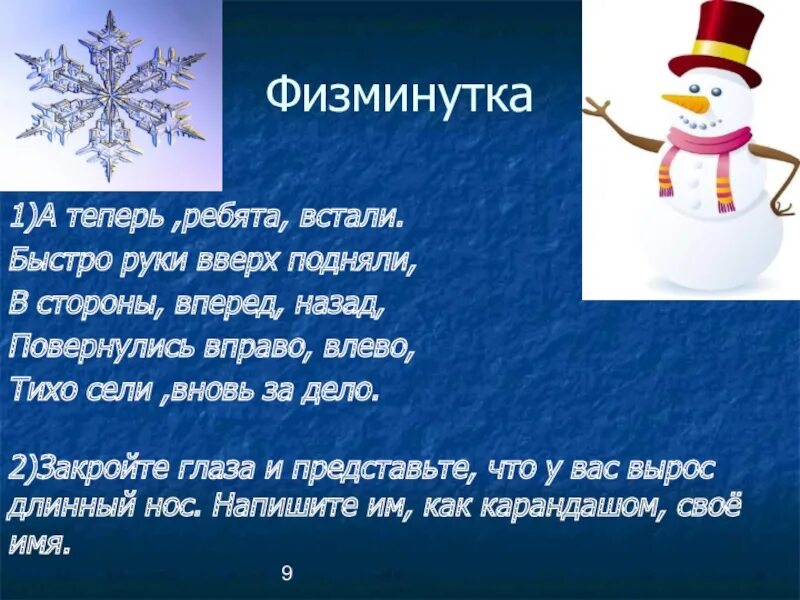 Физминутка

1)А теперь ,ребята, встали.
Быстро руки вверх подняли,
В стороны, вперед, назад,
Повернулись вправо, влево,
Тихо сели ,вновь за дело.

2)Закройте глаза и представьте, что у вас вырос длинный нос. Напишите им, как карандашом, своё имя.

9